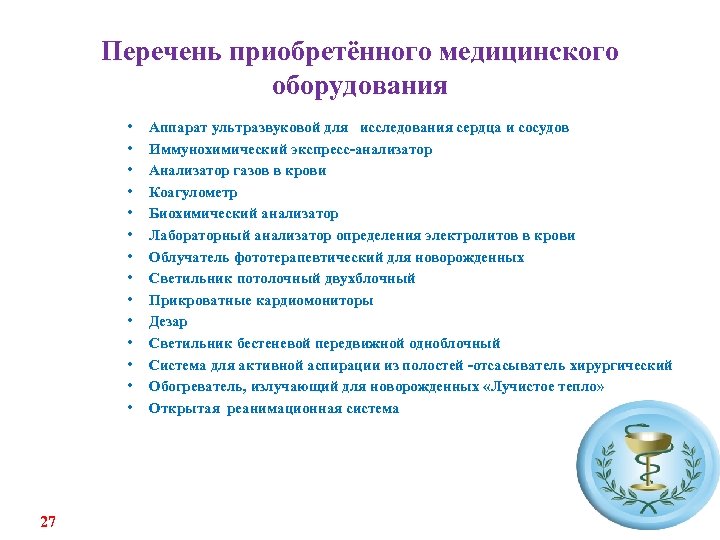 Перечень приобретённого медицинского оборудования

• Аппарат ультразвуковой для исследования сердца и сосудов
• Иммунохимический экспресс-анализатор
• Анализатор газов в крови
• Коагулометр
• Биохимический анализатор
• Лабораторный анализатор определения электролитов в крови
• Облучатель фототерапевтический для новорожденных
• Светильник потолочный двухблочный
• Прикроватные кардиомониторы
• Дезар
• Светильник бестеневой передвижной одноблочный
• Система для активной аспирации из полостей -отсасыватель хирургический
• Обогреватель, излучающий для новорожденных «Лучистое тепло»
• Открытая реанимационная система

27